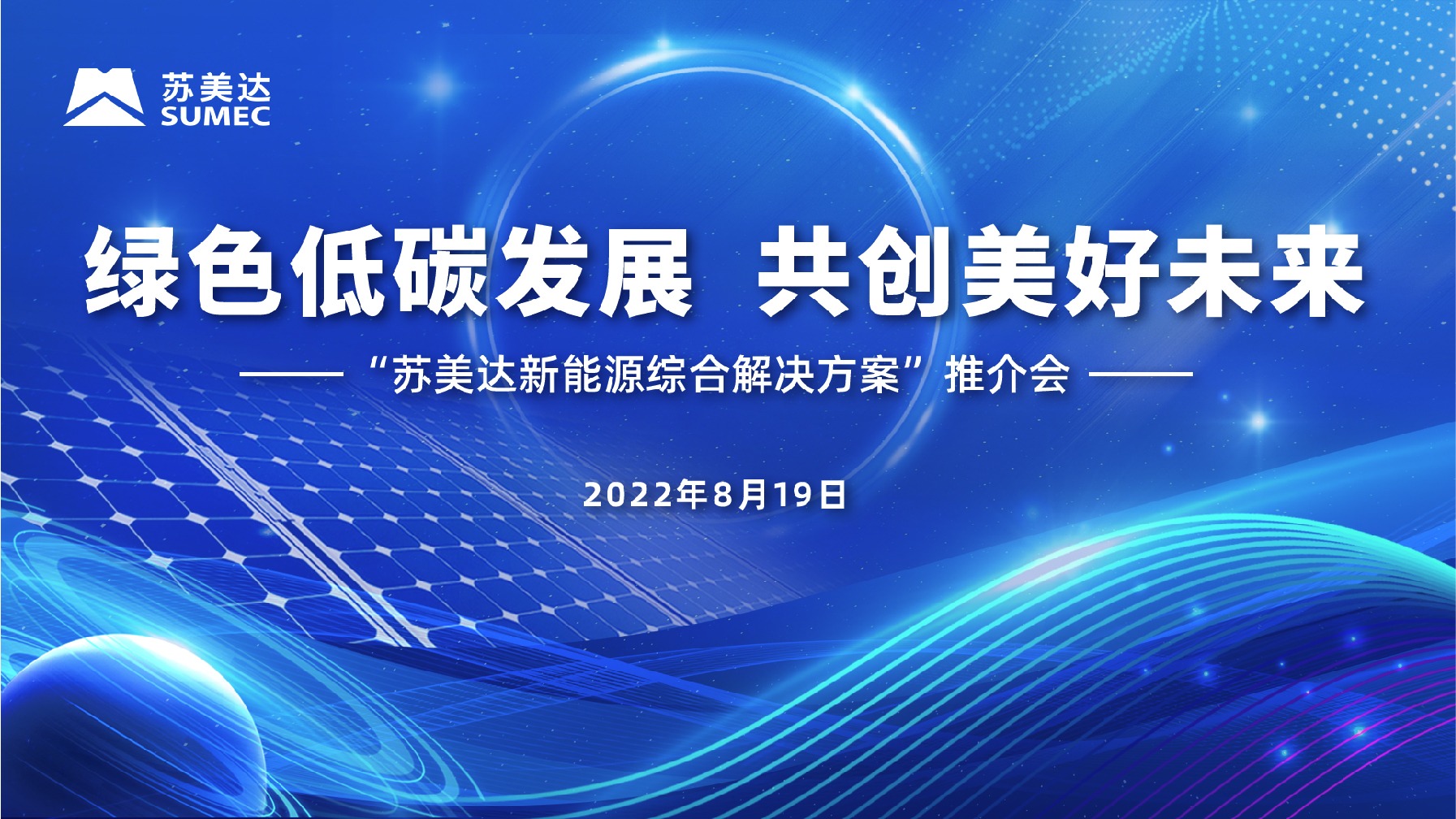 苏美达
SUMEC

绿色低碳发展 共创美好未来

——“苏美达新能源综合解决方案”推介会——

2022年8月19日